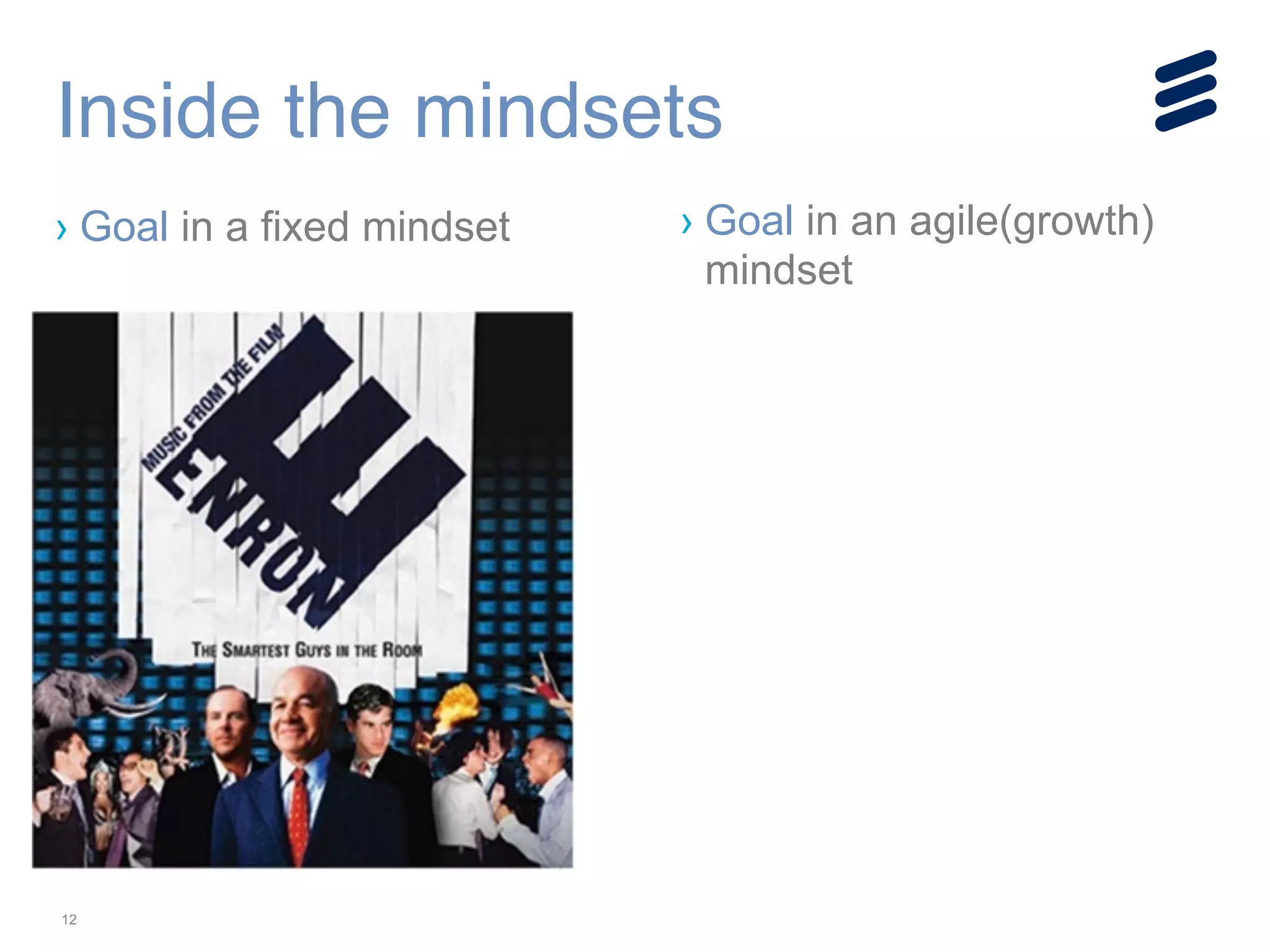 Inside the mindsets

› Goal in a fixed mindset

MUSIC FROM THE FILM

ENRON

THE SMARTEST GUYS IN THE ROOM

› Goal in an agile(growth) mindset

12